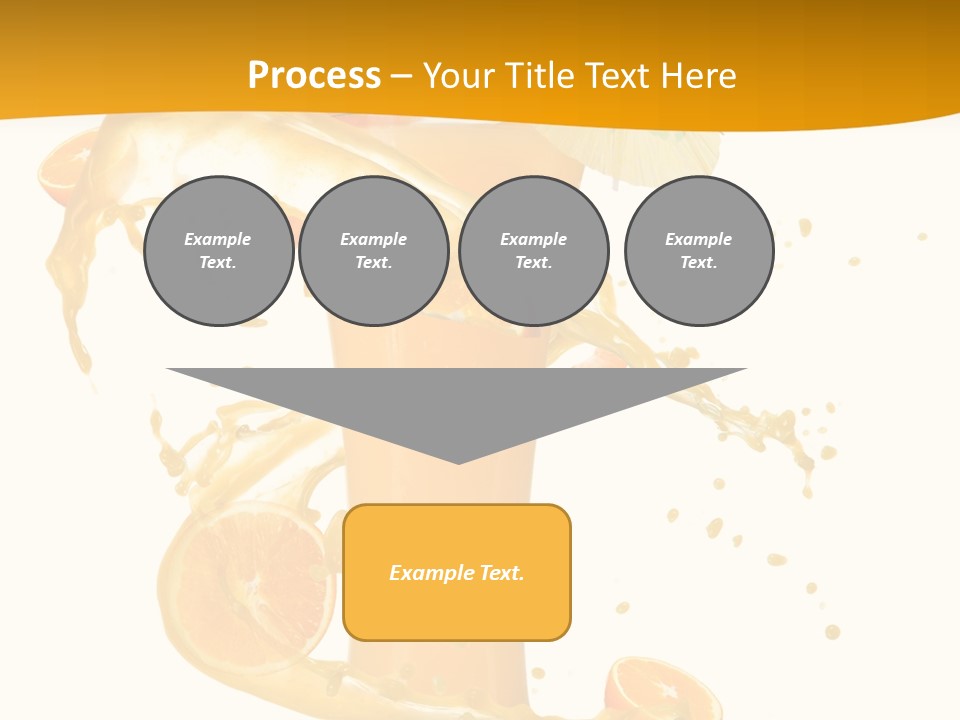 Process – Your Title Text Here

Example Text.

Example Text.

Example Text.

Example Text.

Example Text.